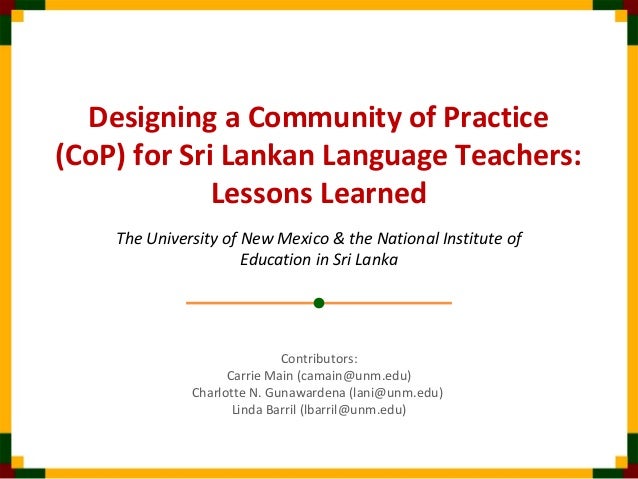 Designing a Community of Practice (CoP) for Sri Lankan Language Teachers: Lessons Learned

The University of New Mexico & the National Institute of Education in Sri Lanka

Contributors:
Carrie Main (camain@unm.edu)
Charlotte N. Gunawardena (lani@unm.edu)
Linda Barril (lbarril@unm.edu)